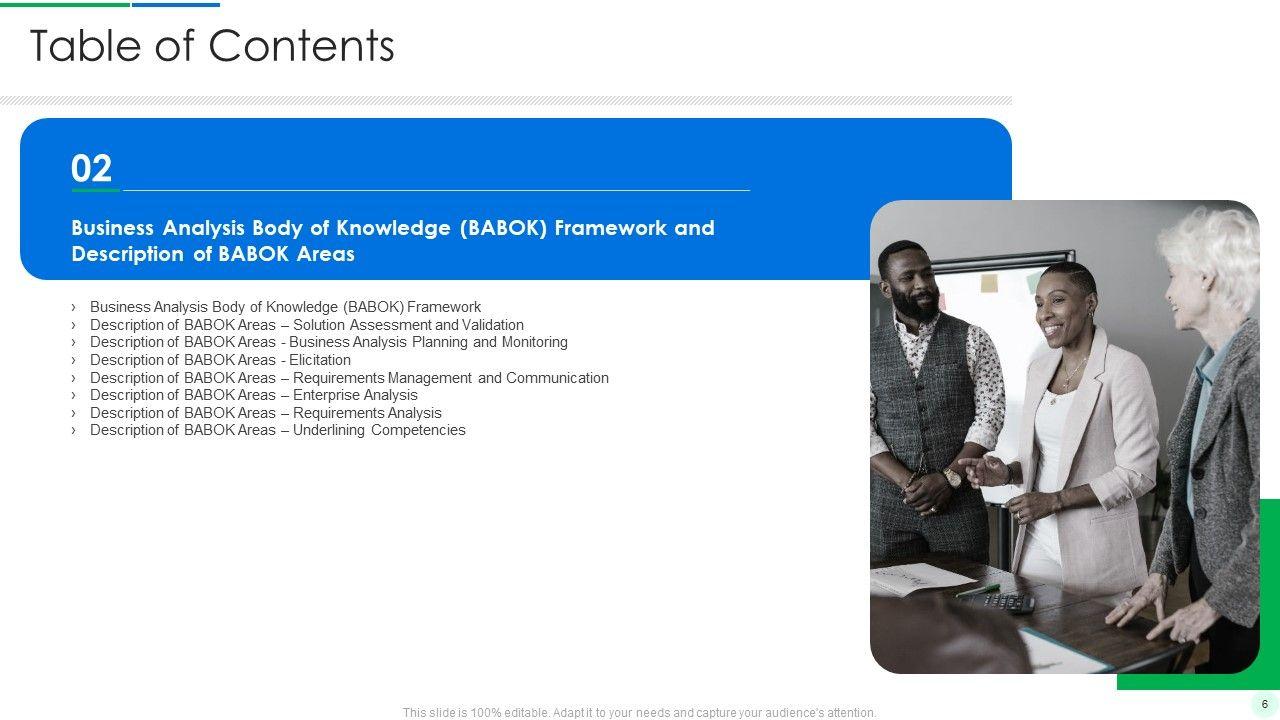 Table of Contents

02

Business Analysis Body of Knowledge (BABOK) Framework and Description of BABOK Areas

› Business Analysis Body of Knowledge (BABOK) Framework
› Description of BABOK Areas – Solution Assessment and Validation
› Description of BABOK Areas - Business Analysis Planning and Monitoring
› Description of BABOK Areas - Elicitation
› Description of BABOK Areas – Requirements Management and Communication
› Description of BABOK Areas – Enterprise Analysis
› Description of BABOK Areas – Requirements Analysis
› Description of BABOK Areas – Underlining Competencies

This slide is 100% editable. Adapt it to your needs and capture your audience's attention.

6